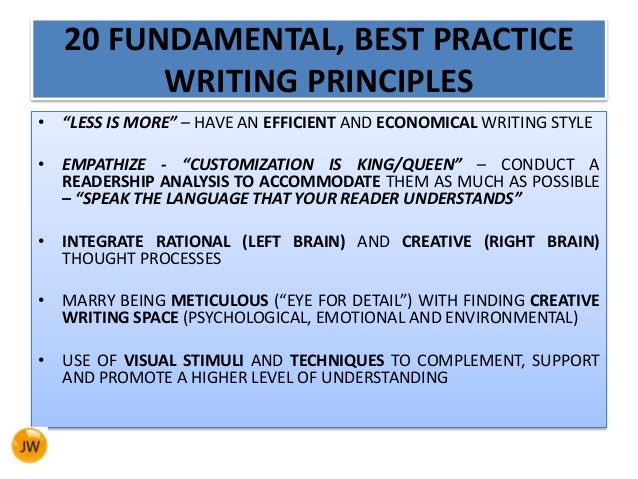 20 FUNDAMENTAL, BEST PRACTICE WRITING PRINCIPLES

• "LESS IS MORE" – HAVE AN EFFICIENT AND ECONOMICAL WRITING STYLE

• EMPATHIZE - "CUSTOMIZATION IS KING/QUEEN" – CONDUCT A READERSHIP ANALYSIS TO ACCOMMODATE THEM AS MUCH AS POSSIBLE – "SPEAK THE LANGUAGE THAT YOUR READER UNDERSTANDS"

• INTEGRATE RATIONAL (LEFT BRAIN) AND CREATIVE (RIGHT BRAIN) THOUGHT PROCESSES

• MARRY BEING METICULOUS ("EYE FOR DETAIL") WITH FINDING CREATIVE WRITING SPACE (PSYCHOLOGICAL, EMOTIONAL AND ENVIRONMENTAL)

• USE OF VISUAL STIMULI AND TECHNIQUES TO COMPLEMENT, SUPPORT AND PROMOTE A HIGHER LEVEL OF UNDERSTANDING

JW